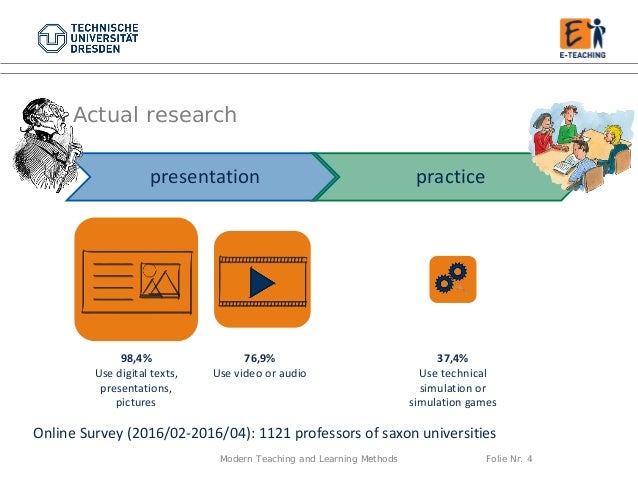 TECHNISCHE UNIVERSITÄT DRESDEN

E-TEACHING

Actual research

presentation

practice

98,4%
Use digital texts, presentations, pictures

76,9%
Use video or audio

37,4%
Use technical simulation or simulation games

Online Survey (2016/02-2016/04): 1121 professors of saxon universities

Modern Teaching and Learning Methods

Folie Nr. 4